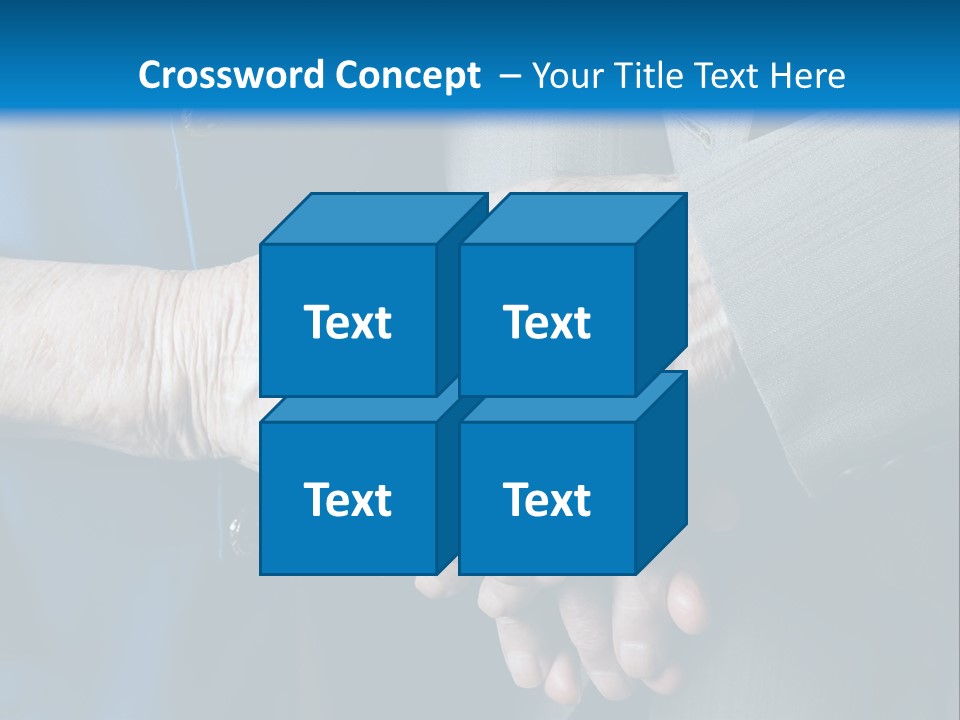 Crossword Concept – Your Title Text Here

Text

Text

Text

Text